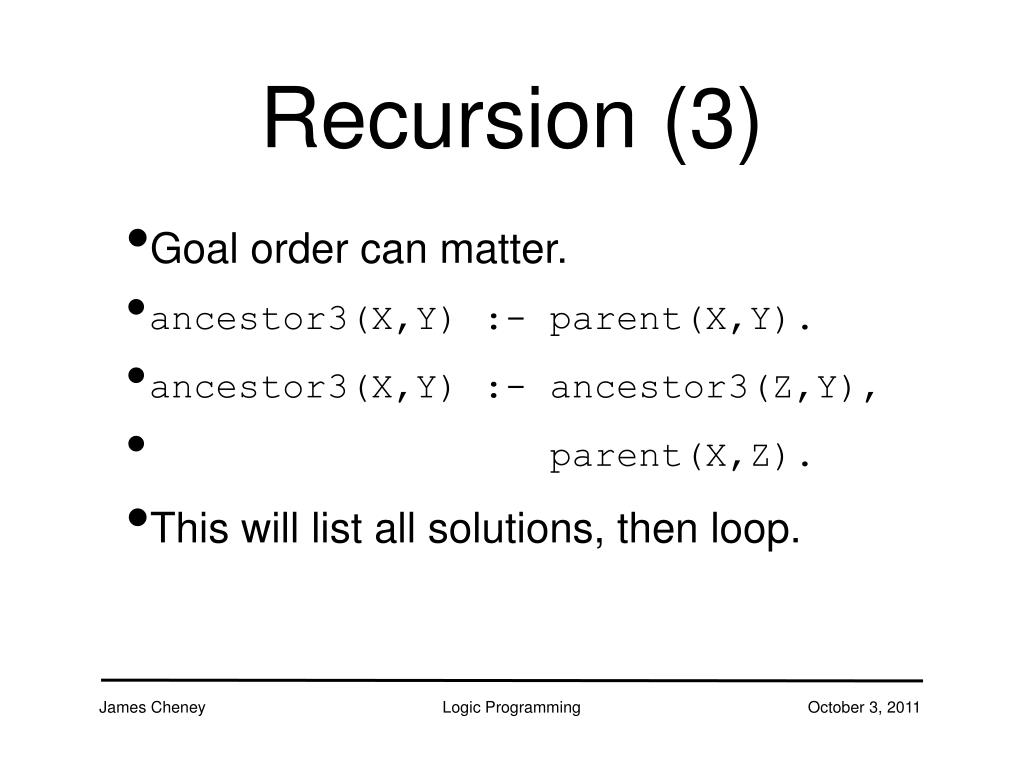 Recursion (3)

• Goal order can matter.
• ancestor3(X,Y) :- parent(X,Y).
• ancestor3(X,Y) :- ancestor3(Z,Y),
• parent(X,Z).
• This will list all solutions, then loop.

James Cheney Logic Programming October 3, 2011